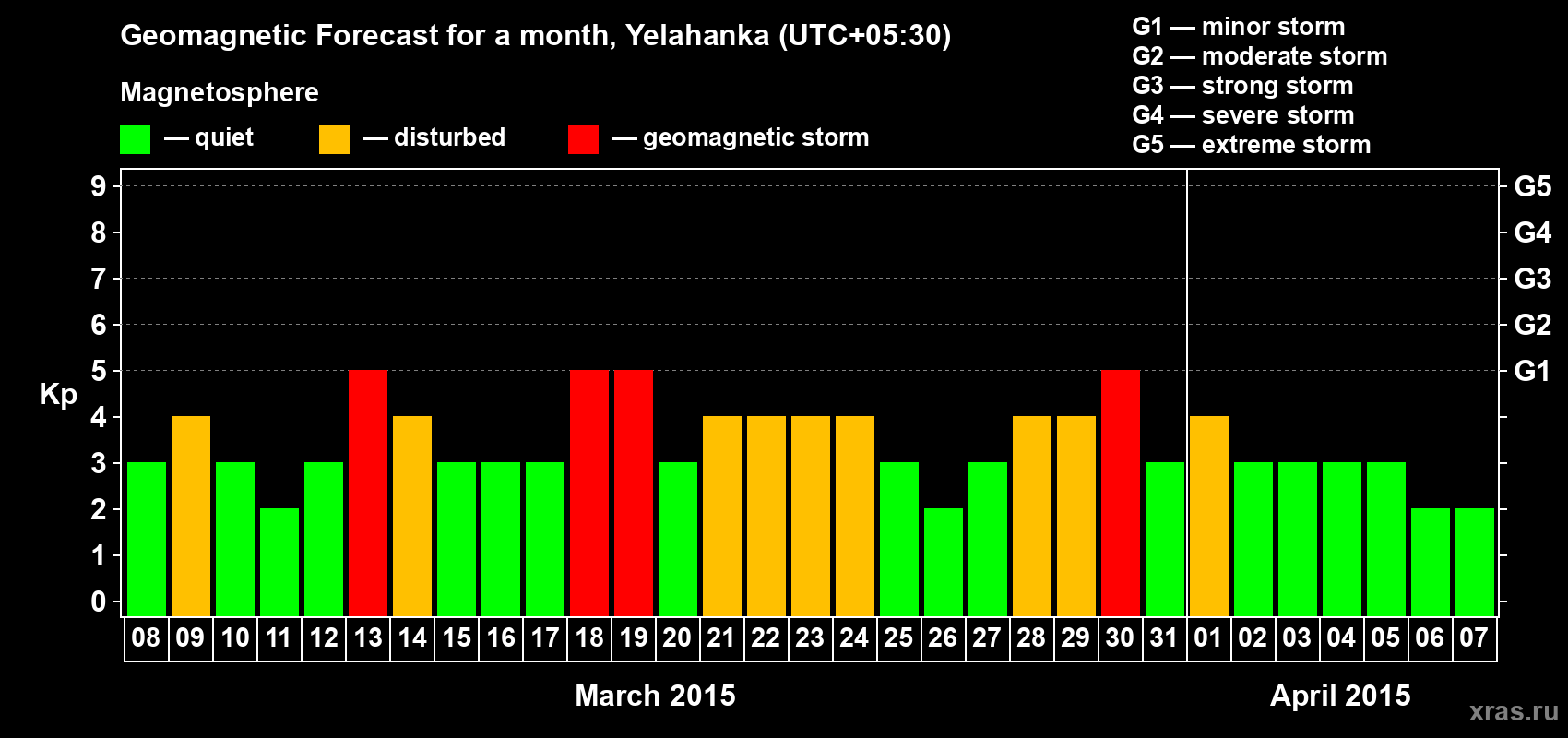 Geomagnetic Forecast for a month, Yelahanka (UTC+05:30)

Magnetosphere

— quiet — disturbed — geomagnetic storm

G1 — minor storm
G2 — moderate storm
G3 — strong storm
G4 — severe storm
G5 — extreme storm

Kp

9
8
7
6
5
4
3
2
1
0

G5
G4
G3
G2
G1

08 09 10 11 12 13 14 15 16 17 18 19 20 21 22 23 24 25 26 27 28 29 30 31 01 02 03 04 05 06 07

March 2015

April 2015

xras.ru